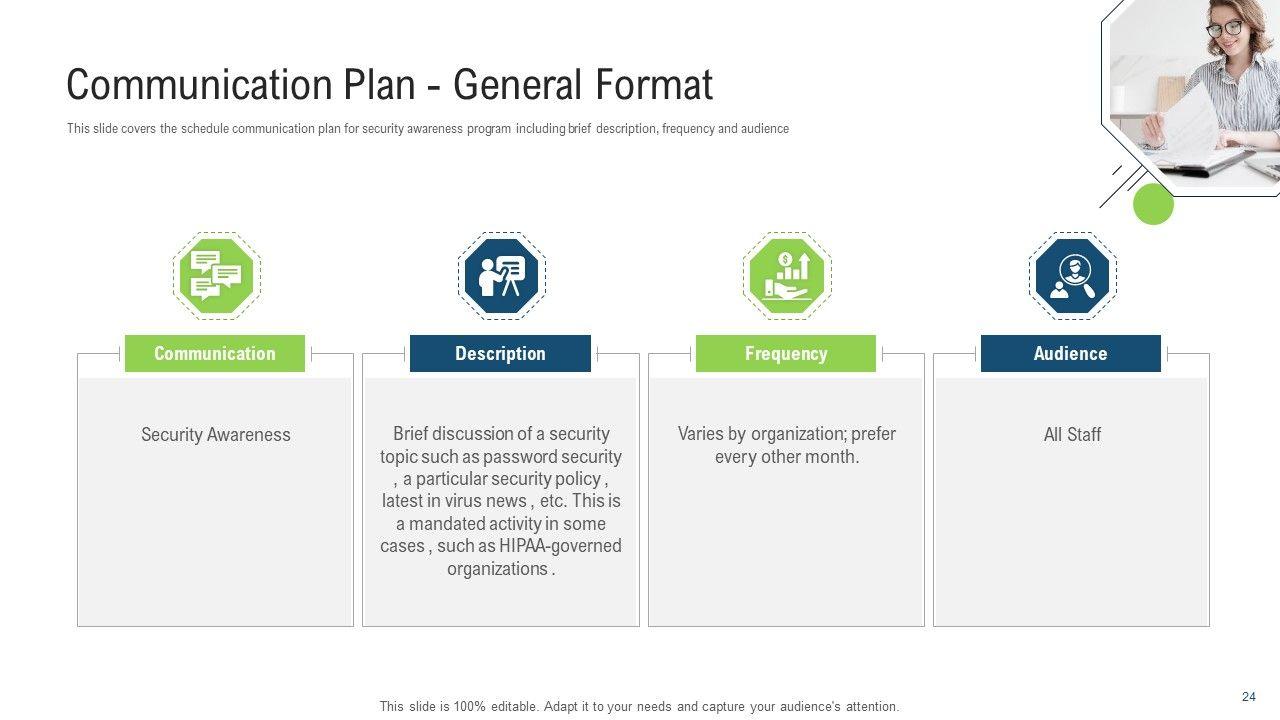 Communication Plan - General Format

This slide covers the schedule communication plan for security awareness program including brief description, frequency and audience

Communication

Security Awareness

Description

Brief discussion of a security topic such as password security , a particular security policy , latest in virus news , etc. This is a mandated activity in some cases , such as HIPAA-governed organizations .

Frequency

Varies by organization; prefer every other month.

Audience

All Staff

This slide is 100% editable. Adapt it to your needs and capture your audience's attention.

24